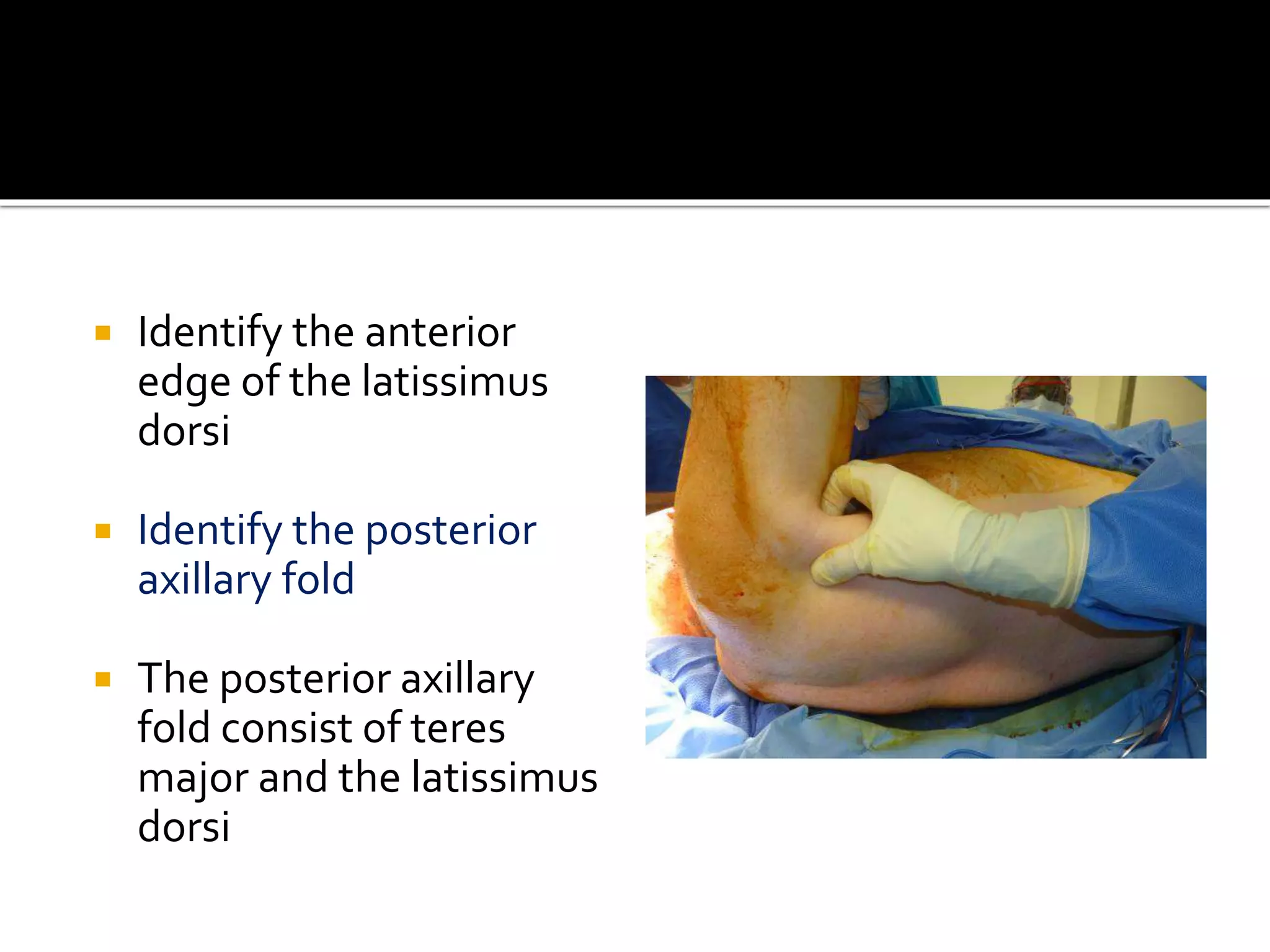 ▪ Identify the anterior edge of the latissimus dorsi

▪ Identify the posterior axillary fold

▪ The posterior axillary fold consist of teres major and the latissimus dorsi